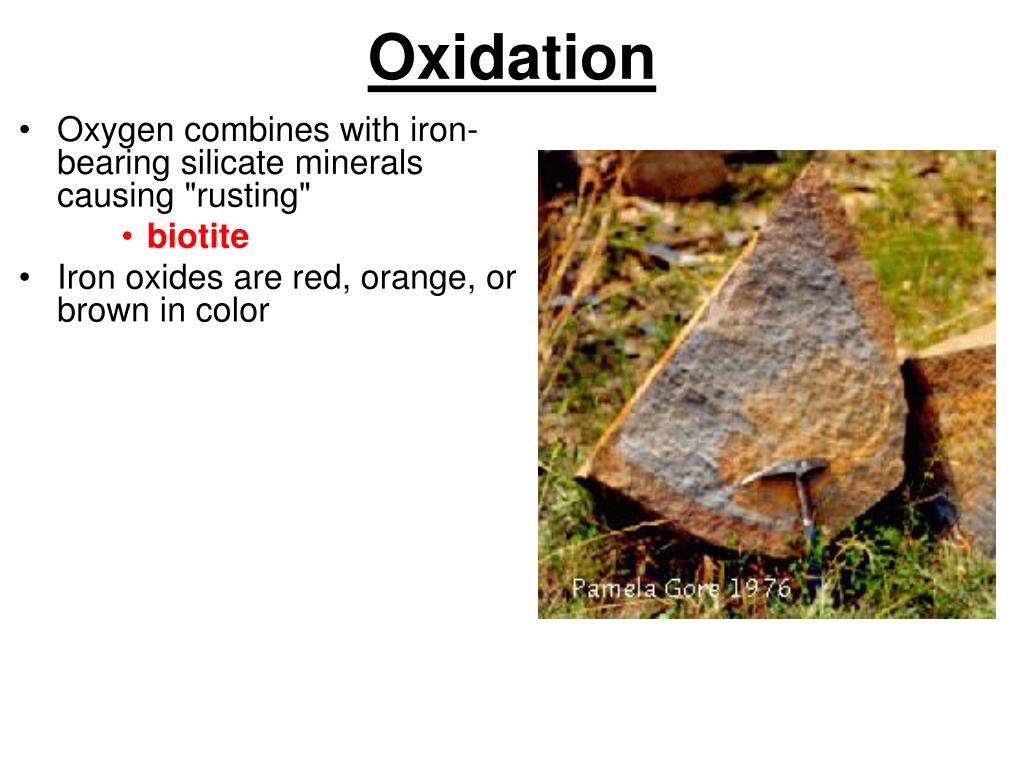 Oxidation

• Oxygen combines with iron-bearing silicate minerals causing "rusting"
  • biotite
• Iron oxides are red, orange, or brown in color

Pamela Gore 1976